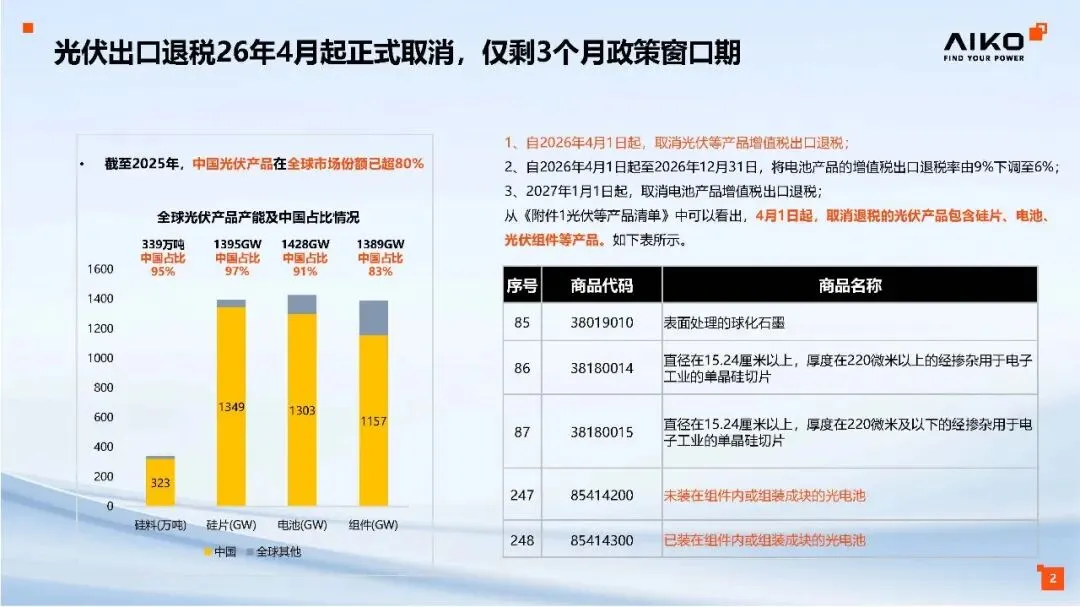 光伏出口退税26年4月起正式取消，仅剩3个月政策窗口期

AIKO
FIND YOUR POWER

• 截至2025年，中国光伏产品在全球市场份额已超80%

全球光伏产品产能及中国占比情况

339万吨 中国占比 95%
1395GW 中国占比 97%
1428GW 中国占比 91%
1389GW 中国占比 83%

1600
1400
1200
1000
800
600
400
200
0

323
1349
1303
1157

硅料(万吨) 硅片(GW) 电池(GW) 组件(GW)

中国 全球其他

1、自2026年4月1日起，取消光伏等产品增值税出口退税；
2、自2026年4月1日起至2026年12月31日，将电池产品的增值税出口退税率由9%下调至6%；
3、2027年1月1日起，取消电池产品增值税出口退税；
从《附件1光伏等产品清单》中可以看出，4月1日起，取消退税的光伏产品包含硅片、电池、光伏组件等产品。如下表所示。

| 序号 | 商品代码 | 商品名称 |
|---|---|---|
| 85 | 38019010 | 表面处理的球化石墨 |
| 86 | 38180014 | 直径在15.24厘米以上，厚度在220微米以上的经掺杂用于电子工业的单晶硅切片 |
| 87 | 38180015 | 直径在15.24厘米以上，厚度在220微米及以下的经掺杂用于电子工业的单晶硅切片 |
| 247 | 85414200 | 未装在组件内或组装成块的光电池 |
| 248 | 85414300 | 已装在组件内或组装成块的光电池 |

2